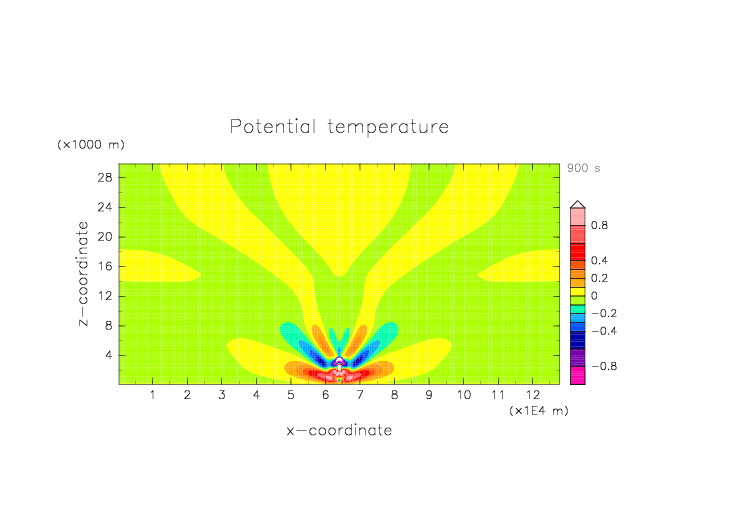 Potential temperature

(×1000 m)

900 s

28
24
20
16
12
8
4

z−coordinate

0.8
0.4
0.2
0
−0.2
−0.4
−0.8

1 2 3 4 5 6 7 8 9 10 11 12

(×1E4 m)

x−coordinate